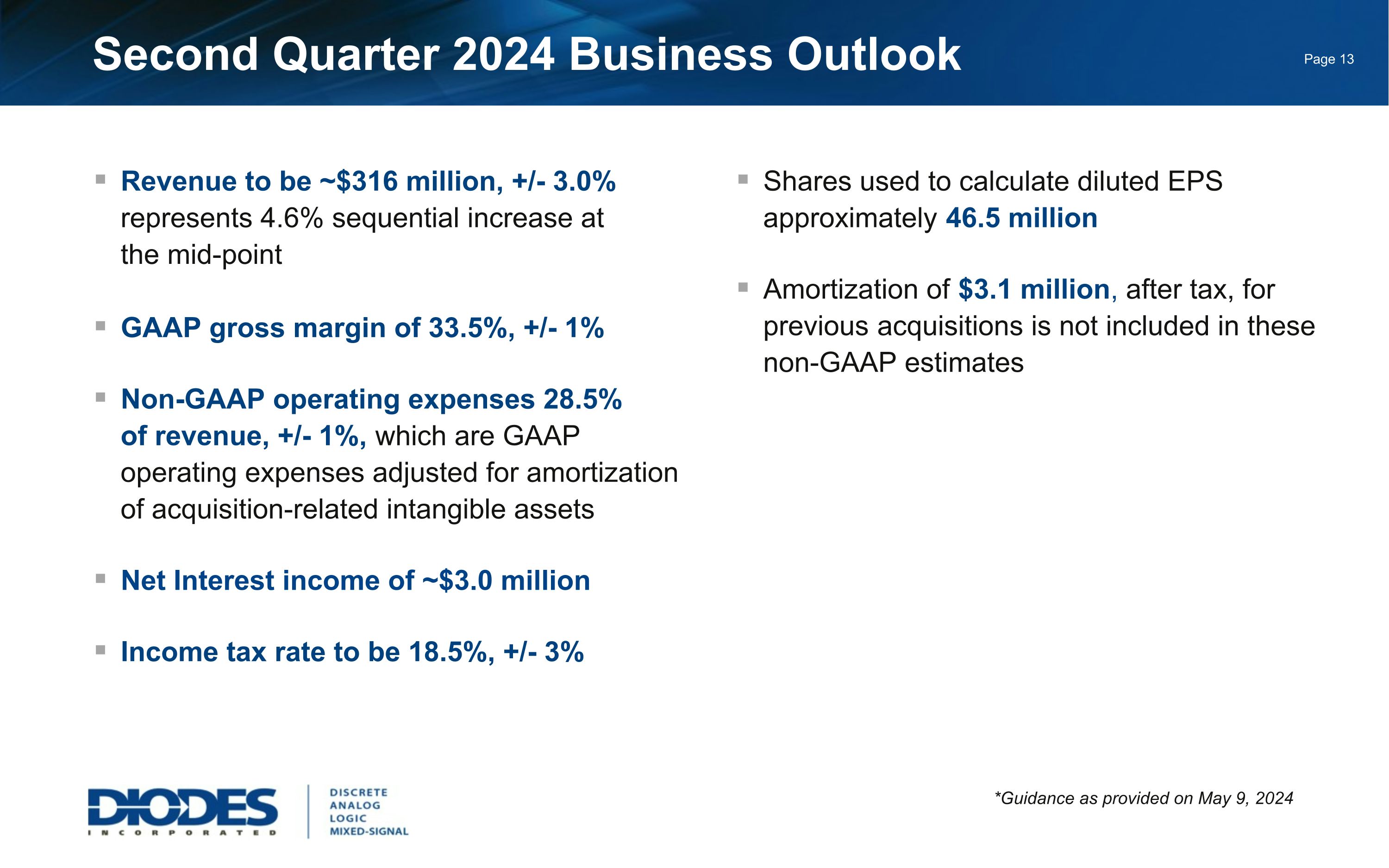 Second Quarter 2024 Business Outlook

Page 13

▪ Revenue to be ~\$316 million, +/- 3.0% represents 4.6% sequential increase at the mid-point

▪ GAAP gross margin of 33.5%, +/- 1%

▪ Non-GAAP operating expenses 28.5% of revenue, +/- 1%, which are GAAP operating expenses adjusted for amortization of acquisition-related intangible assets

▪ Net Interest income of ~\$3.0 million

▪ Income tax rate to be 18.5%, +/- 3%

▪ Shares used to calculate diluted EPS approximately 46.5 million

▪ Amortization of \$3.1 million, after tax, for previous acquisitions is not included in these non-GAAP estimates

DIODES INCORPORATED

DISCRETE
ANALOG
LOGIC
MIXED-SIGNAL

*Guidance as provided on May 9, 2024